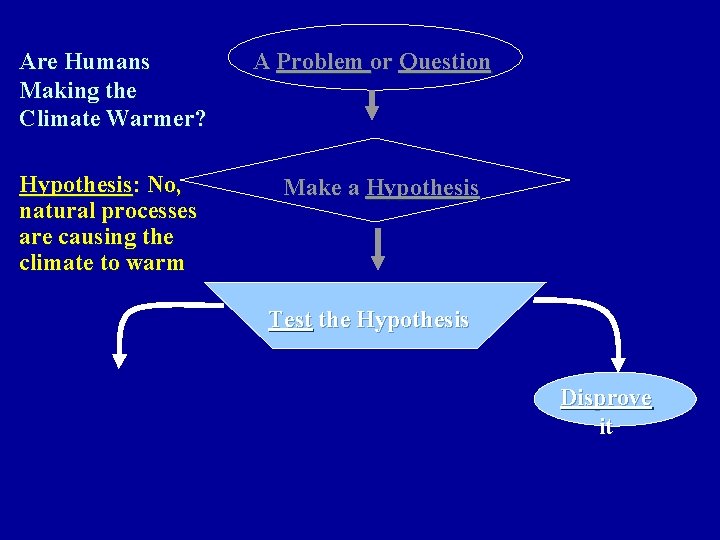 Are Humans Making the Climate Warmer?

A Problem or Question

Hypothesis: No, natural processes are causing the climate to warm

Make a Hypothesis

Test the Hypothesis

Disprove it